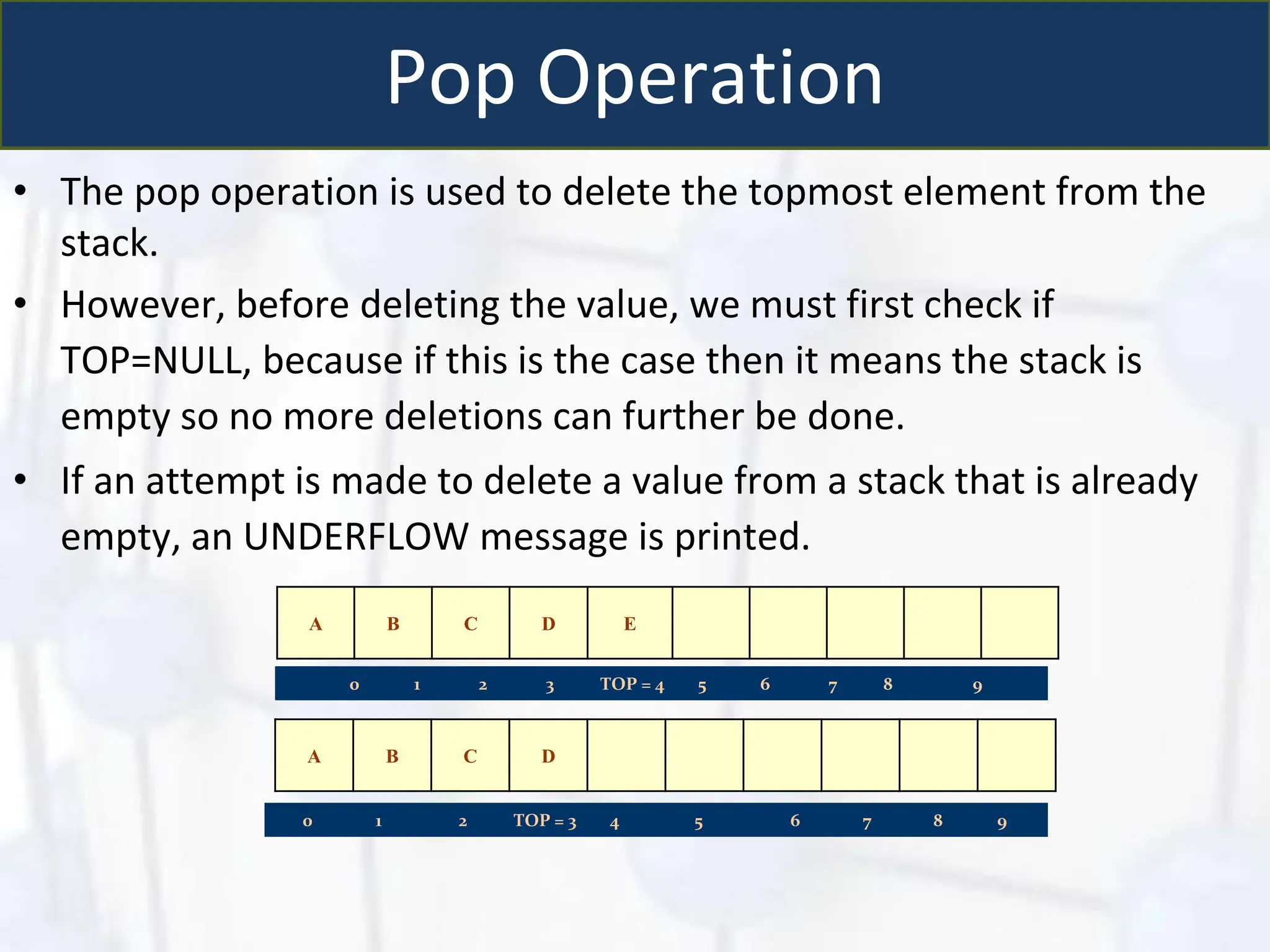 Pop Operation

• The pop operation is used to delete the topmost element from the stack.

• However, before deleting the value, we must first check if TOP=NULL, because if this is the case then it means the stack is empty so no more deletions can further be done.

• If an attempt is made to delete a value from a stack that is already empty, an UNDERFLOW message is printed.

| A | B | C | D | E | | | | | |
|---|---|---|---|---|---|---|---|---|---|
| 0 | 1 | 2 | 3 | TOP = 4 | 5 | 6 | 7 | 8 | 9 |

| A | B | C | D | | | | | | |
|---|---|---|---|---|---|---|---|---|---|
| 0 | 1 | 2 | TOP = 3 | 4 | 5 | 6 | 7 | 8 | 9 |